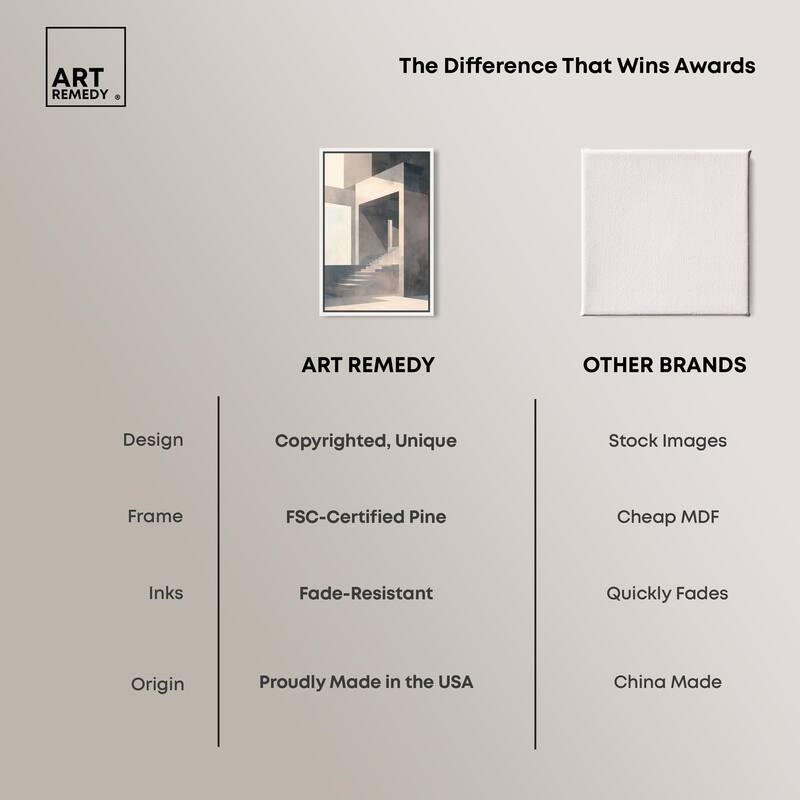 ART REMEDY ®

The Difference That Wins Awards

| | ART REMEDY | OTHER BRANDS |
|---|---|---|
| Design | Copyrighted, Unique | Stock Images |
| Frame | FSC-Certified Pine | Cheap MDF |
| Inks | Fade-Resistant | Quickly Fades |
| Origin | Proudly Made in the USA | China Made |